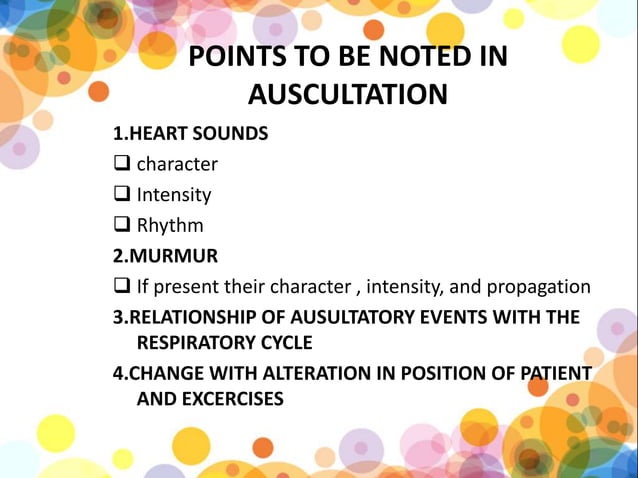 POINTS TO BE NOTED IN AUSCULTATION

1.HEART SOUNDS

❑ character

❑ Intensity

❑ Rhythm

2.MURMUR

❑ If present their character , intensity, and propagation

3.RELATIONSHIP OF AUSULTATORY EVENTS WITH THE RESPIRATORY CYCLE

4.CHANGE WITH ALTERATION IN POSITION OF PATIENT AND EXCERCISES